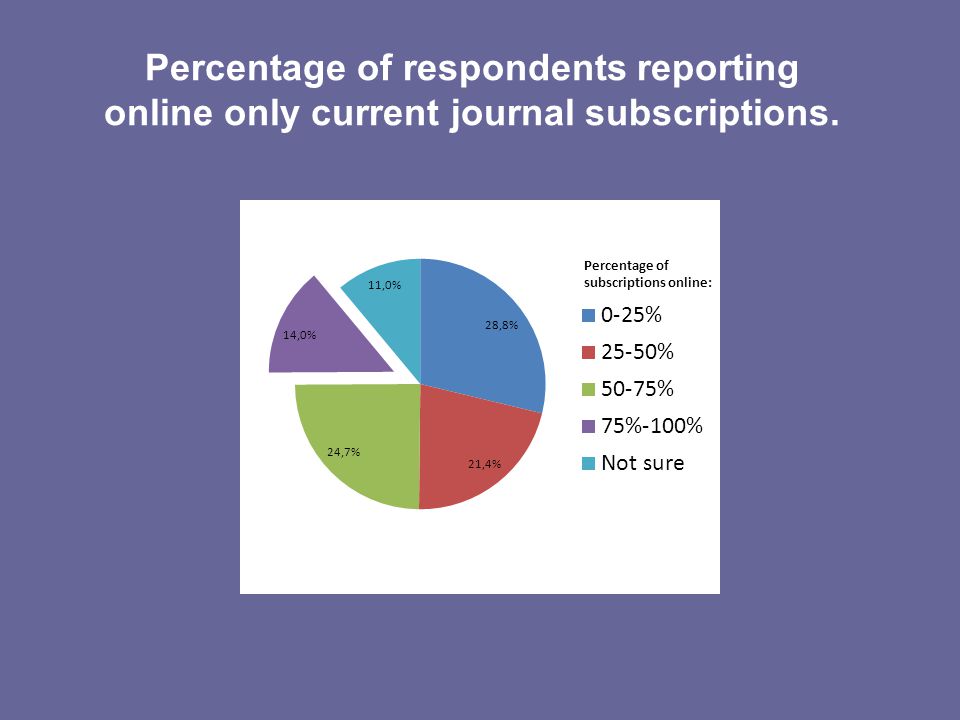 Percentage of respondents reporting online only current journal subscriptions.

11,0%
28,8%
14,0%
24,7%
21,4%

Percentage of subscriptions online:
0-25%
25-50%
50-75%
75%-100%
Not sure